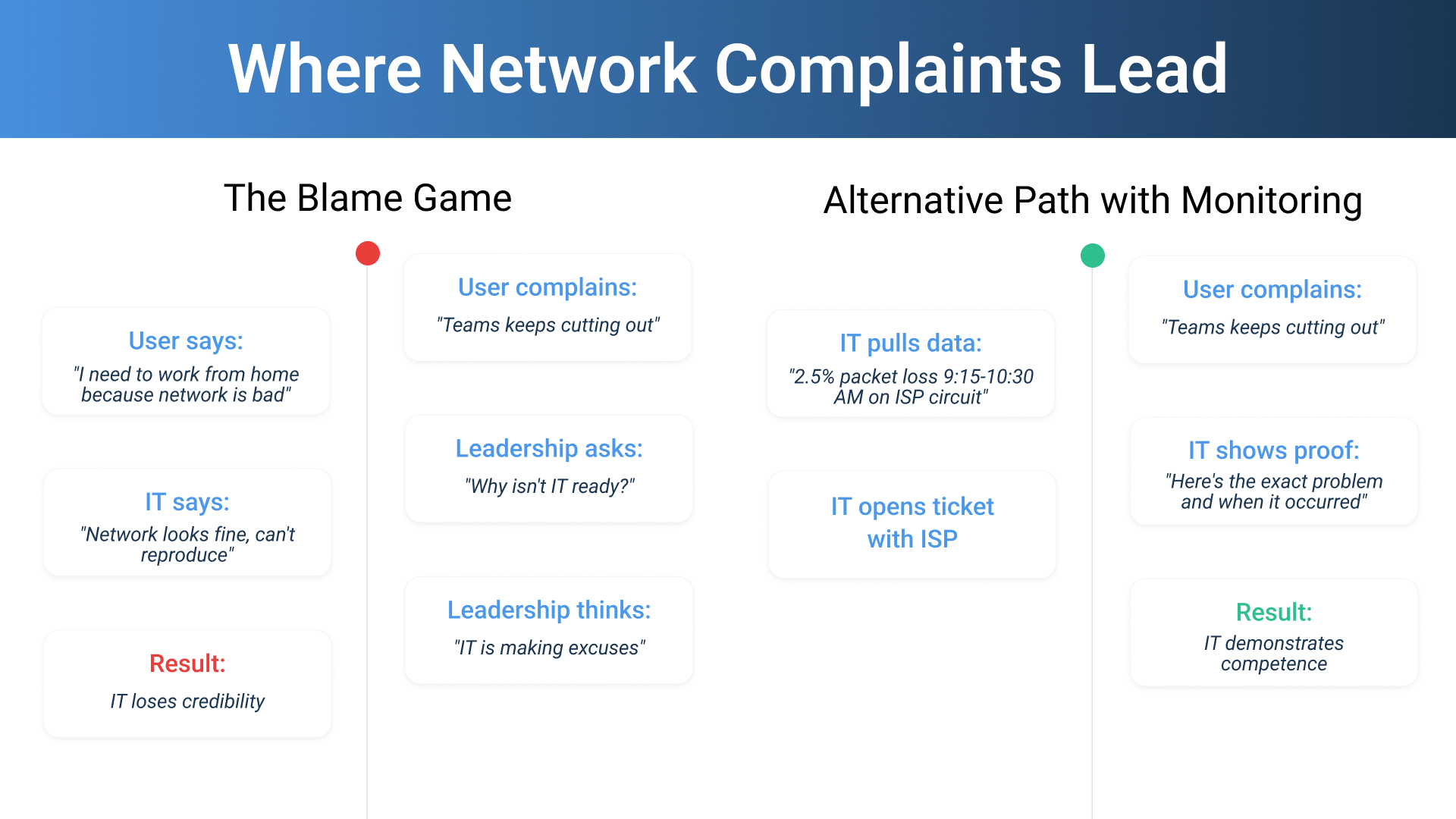 Where Network Complaints Lead

The Blame Game

User complains:
"Teams keeps cutting out"

User says:
"I need to work from home because network is bad"

Leadership asks:
"Why isn't IT ready?"

IT says:
"Network looks fine, can't reproduce"

Leadership thinks:
"IT is making excuses"

Result:
IT loses credibility

Alternative Path with Monitoring

User complains:
"Teams keeps cutting out"

IT pulls data:
"2.5% packet loss 9:15-10:30 AM on ISP circuit"

IT shows proof:
"Here's the exact problem and when it occurred"

IT opens ticket with ISP

Result:
IT demonstrates competence